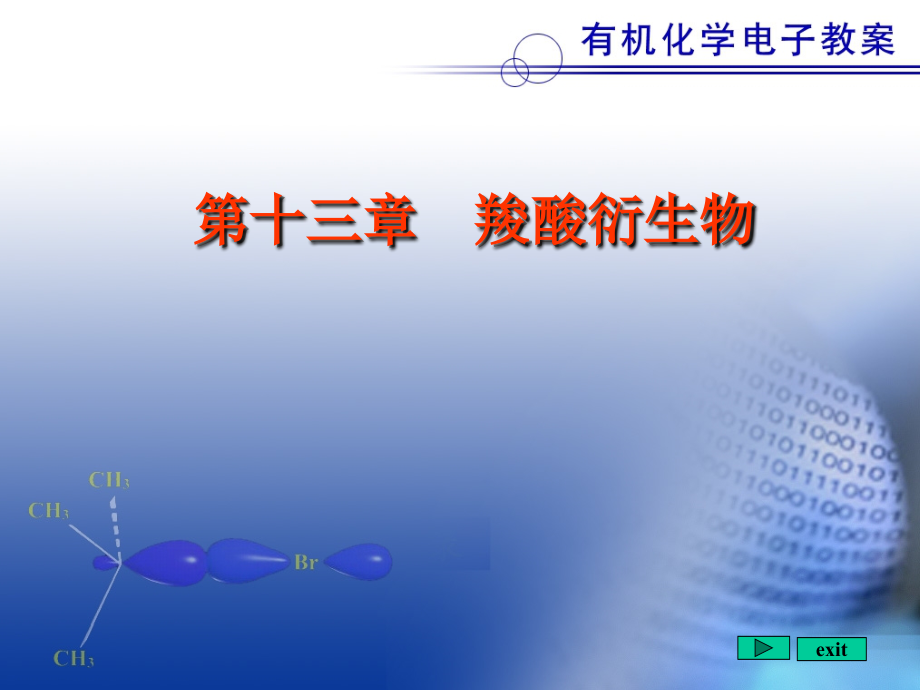 有机化学电子教案

第十三章　羧酸衍生物

$CH_3$
$CH_3$
Br
$CH_3$

exit